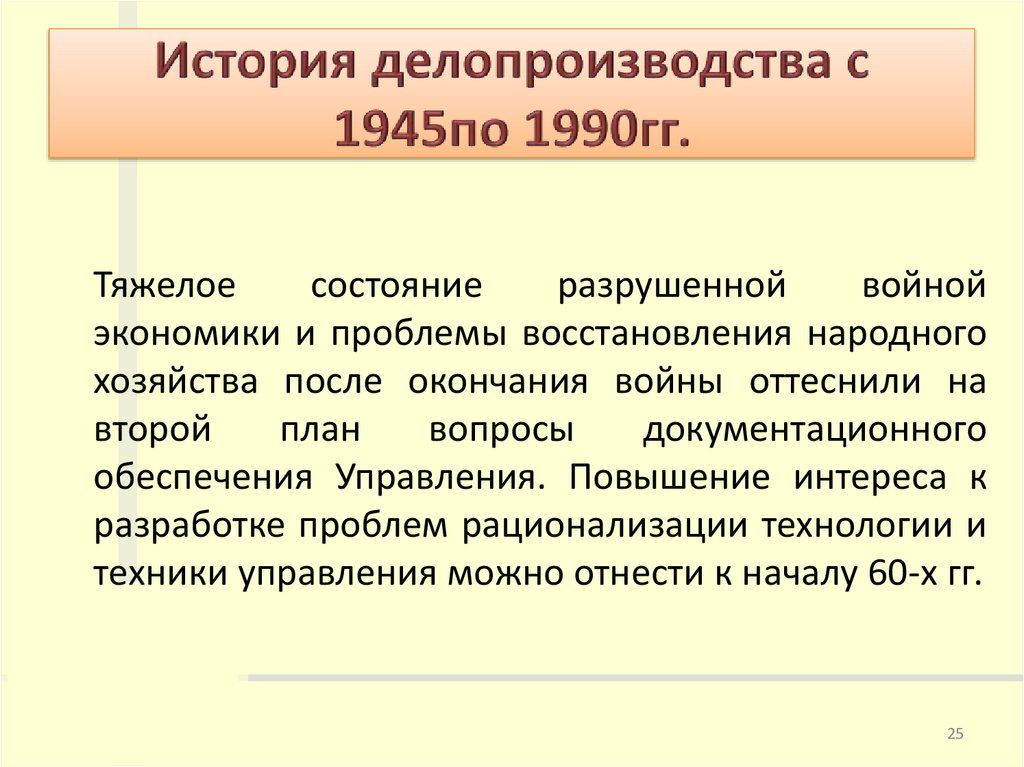 История делопроизводства с 1945по 1990гг.

Тяжелое состояние разрушенной войной экономики и проблемы восстановления народного хозяйства после окончания войны оттеснили на второй план вопросы документационного обеспечения Управления. Повышение интереса к разработке проблем рационализации технологии и техники управления можно отнести к началу 60-х гг.

25